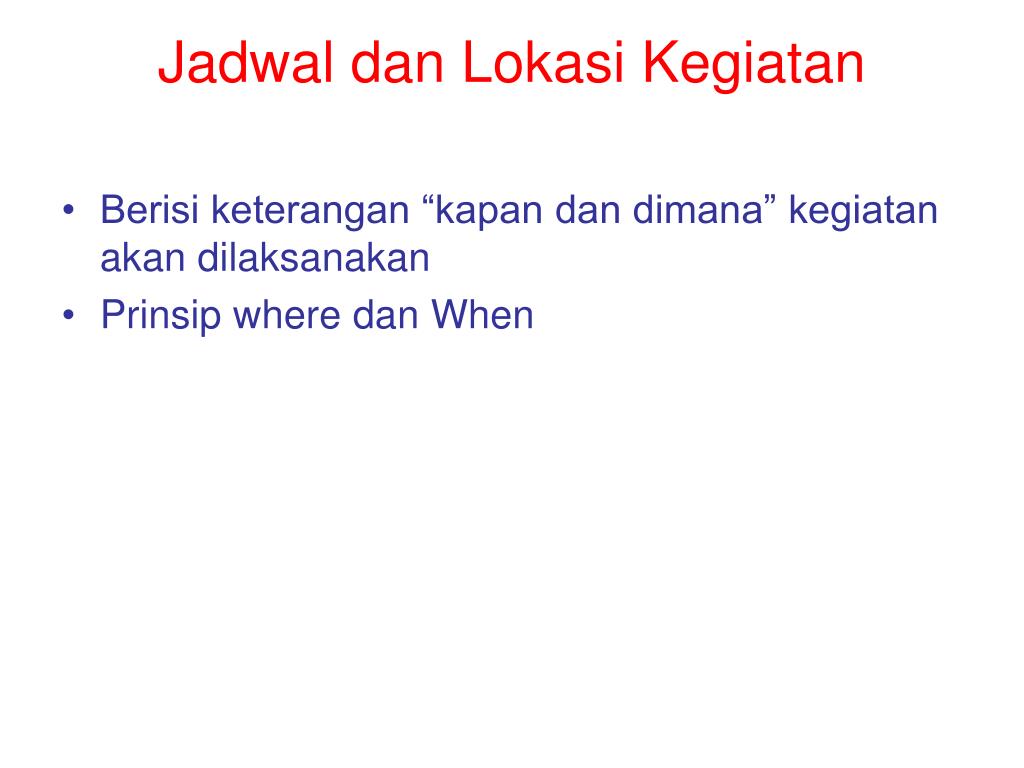 Jadwal dan Lokasi Kegiatan

• Berisi keterangan “kapan dan dimana” kegiatan akan dilaksanakan
• Prinsip where dan When